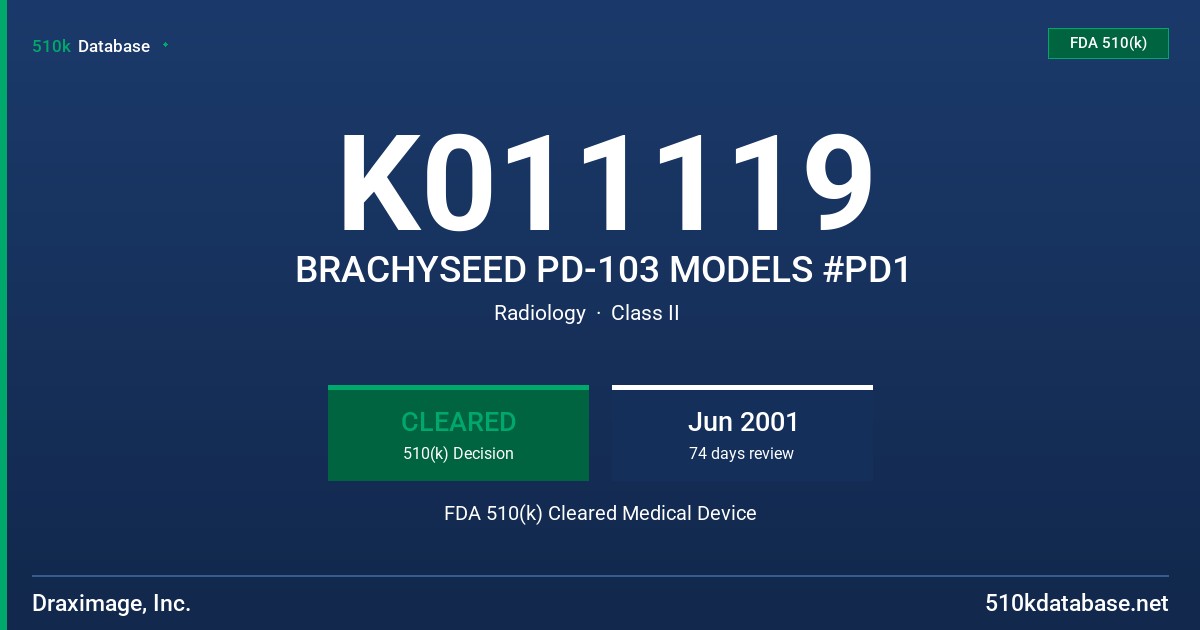 510k Database

FDA 510(k)

K011119

BRACHYSEED PD-103 MODELS #PD1

Radiology · Class II

CLEARED
510(k) Decision

Jun 2001
74 days review

FDA 510(k) Cleared Medical Device

Draximage, Inc.

510kdatabase.net